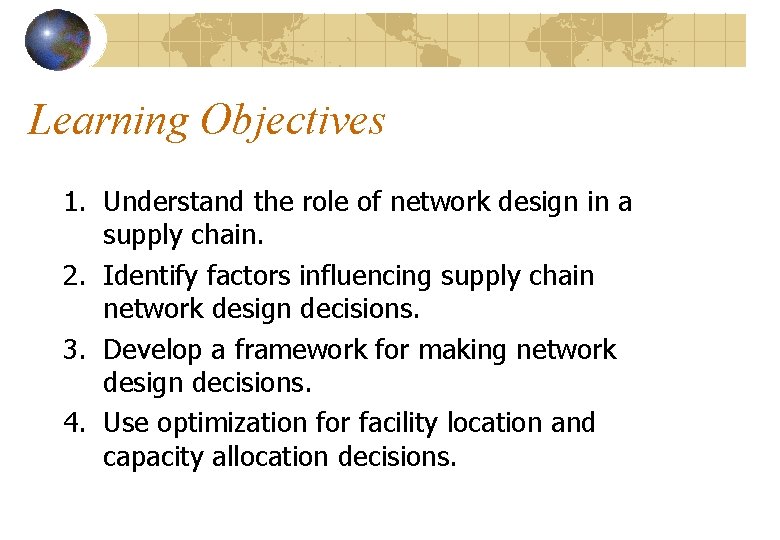 Learning Objectives

1. Understand the role of network design in a supply chain.
2. Identify factors influencing supply chain network design decisions.
3. Develop a framework for making network design decisions.
4. Use optimization for facility location and capacity allocation decisions.